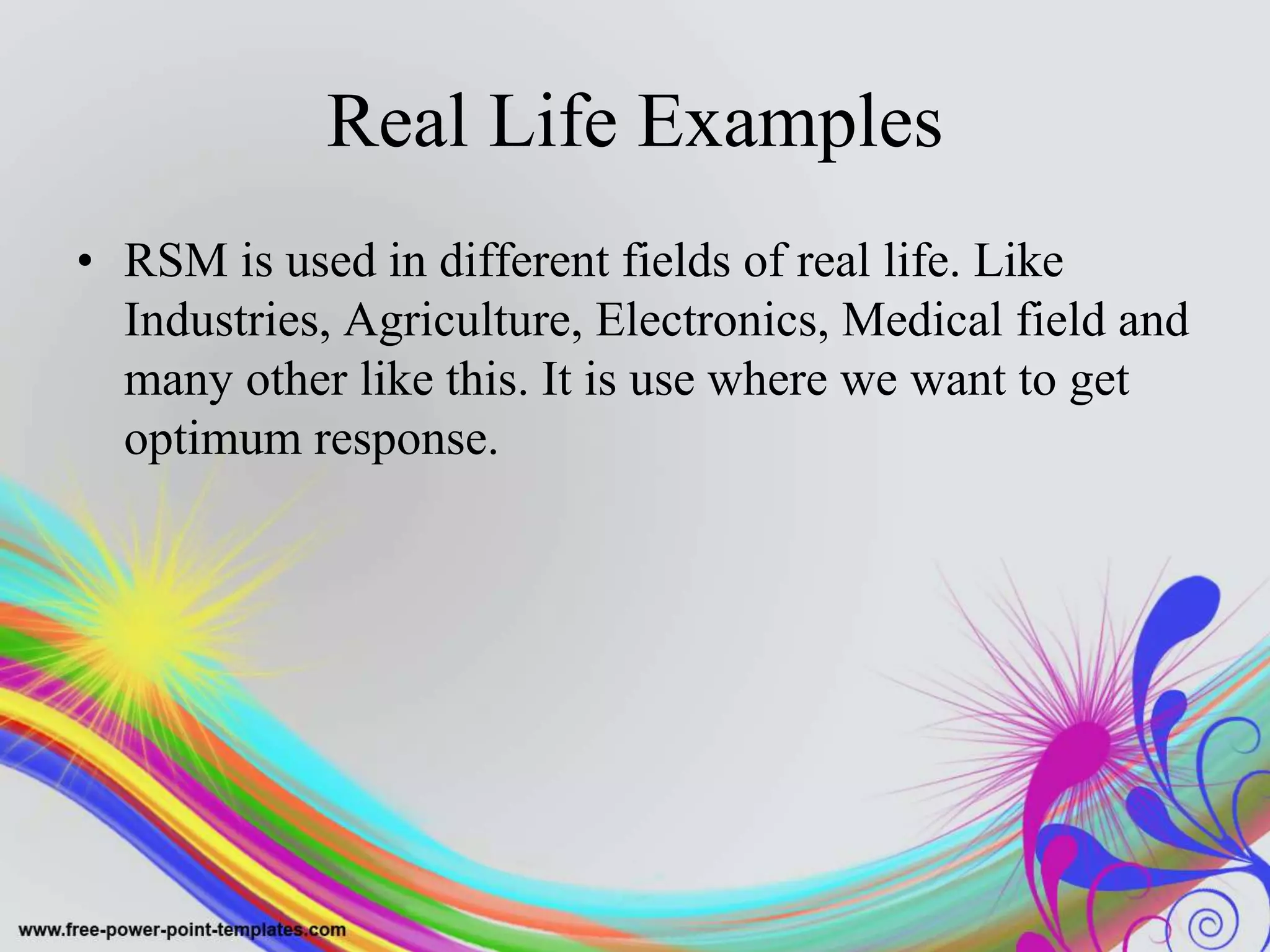 Real Life Examples

• RSM is used in different fields of real life. Like Industries, Agriculture, Electronics, Medical field and many other like this. It is use where we want to get optimum response.

www.free-power-point-templates.com